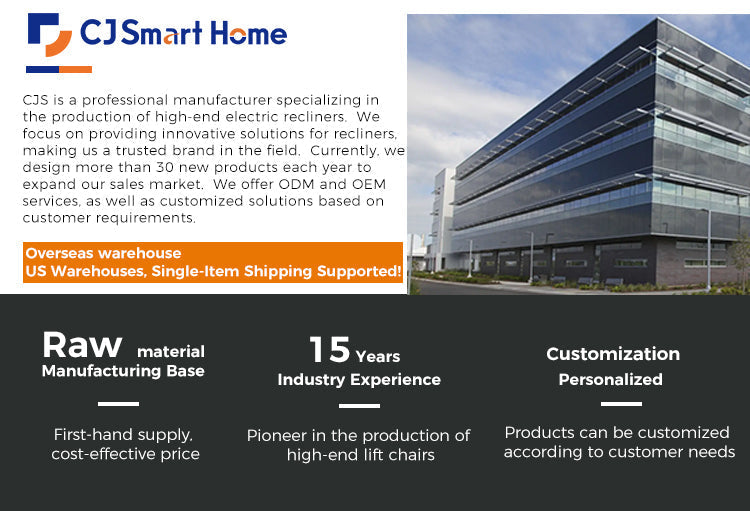 CJ Smart Home

CJS is a professional manufacturer specializing in the production of high-end electric recliners. We focus on providing innovative solutions for recliners, making us a trusted brand in the field. Currently, we design more than 30 new products each year to expand our sales market. We offer ODM and OEM services, as well as customized solutions based on customer requirements.

Overseas warehouse
US Warehouses, Single-Item Shipping Supported!

Raw material
Manufacturing Base

First-hand supply, cost-effective price

15 Years
Industry Experience

Pioneer in the production of high-end lift chairs

Customization
Personalized

Products can be customized according to customer needs